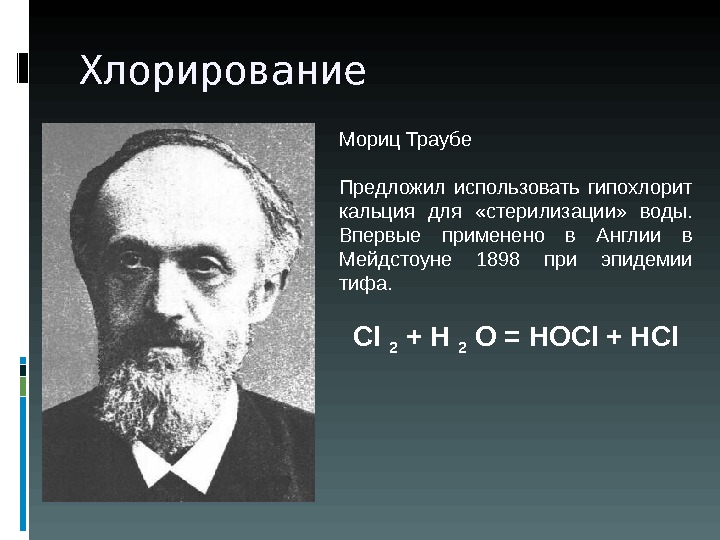 Хлорирование

Мориц Траубе

Предложил использовать гипохлорит кальция для «стерилизации» воды. Впервые применено в Англии в Мейдстоуне 1898 при эпидемии тифа.

$Cl_2 + H_2O = HOCl + HCl$